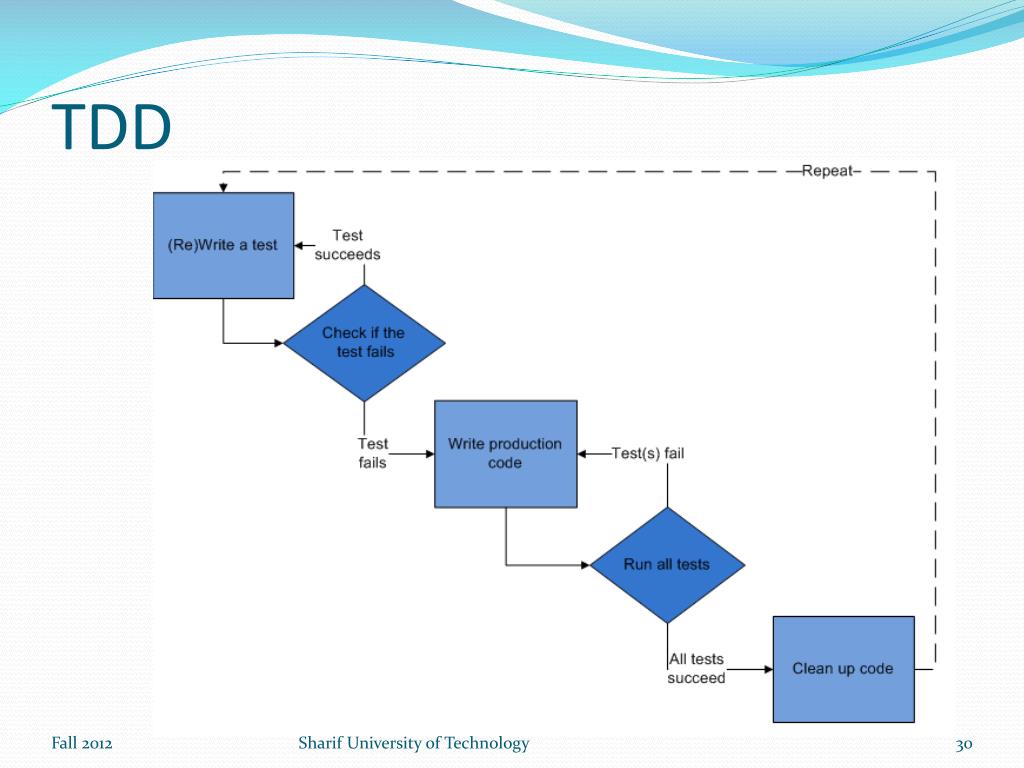 TDD

Repeat

(Re)Write a test

Test succeeds

Check if the test fails

Test fails

Write production code

Test(s) fail

Run all tests

All tests succeed

Clean up code

Fall 2012

Sharif University of Technology

30